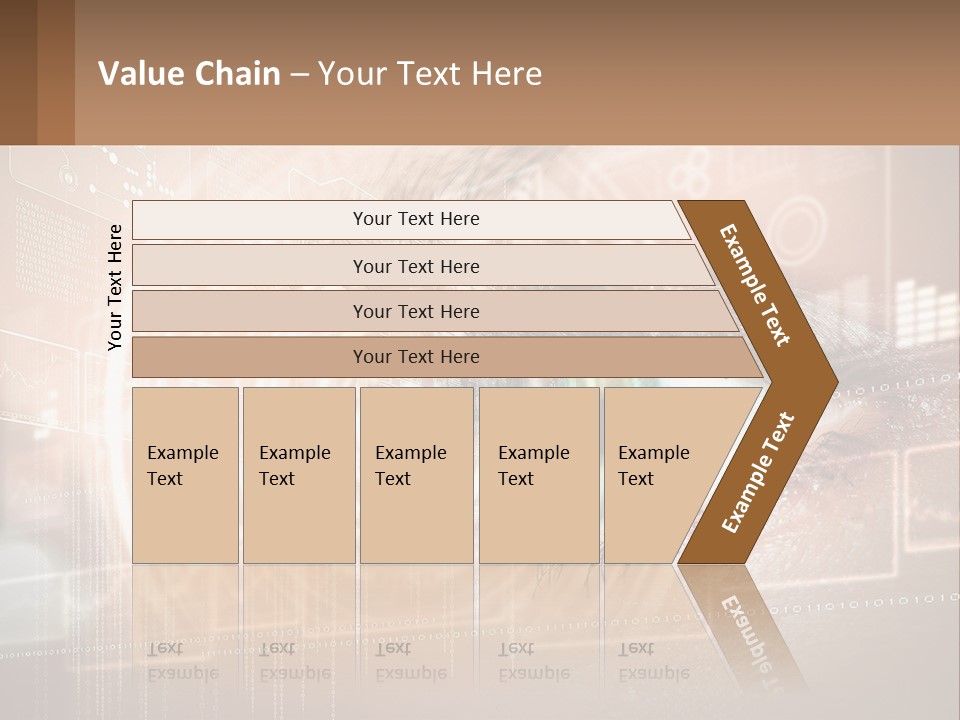 Value Chain – Your Text Here

Your Text Here

Your Text Here

Your Text Here

Your Text Here

Your Text Here

Example Text

Example Text

Example Text

Example Text

Example Text

Example Text

Example Text